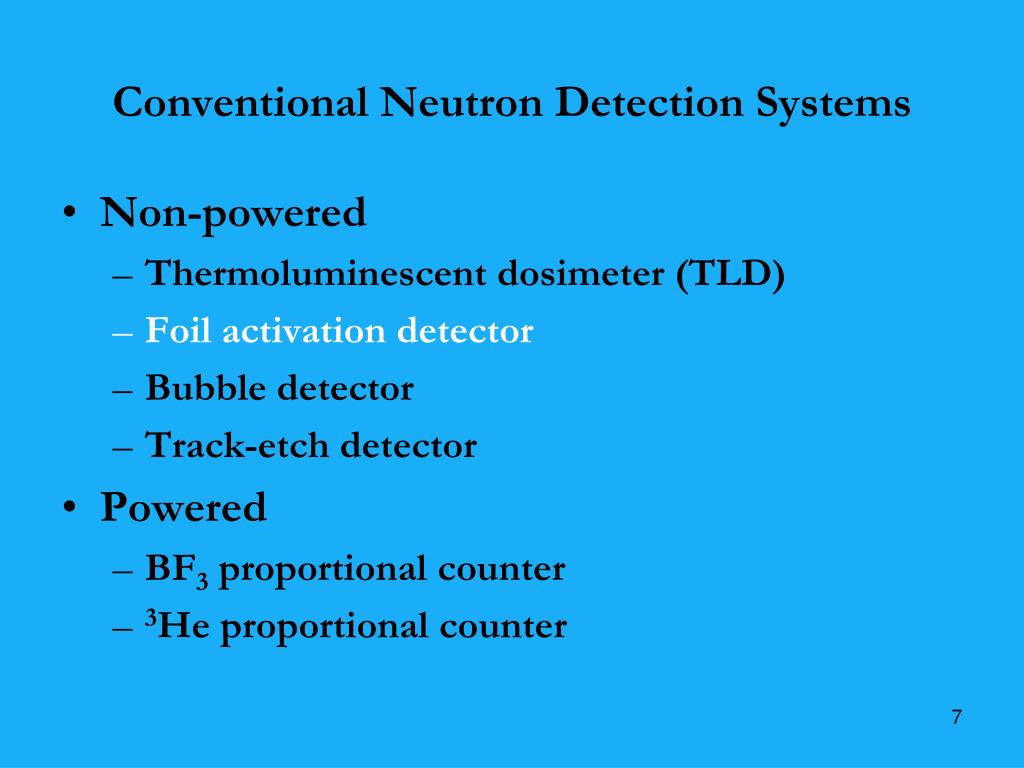 Conventional Neutron Detection Systems

• Non-powered
– Thermoluminescent dosimeter (TLD)
– Foil activation detector
– Bubble detector
– Track-etch detector
• Powered
– $BF_3$ proportional counter
– $^3He$ proportional counter

7